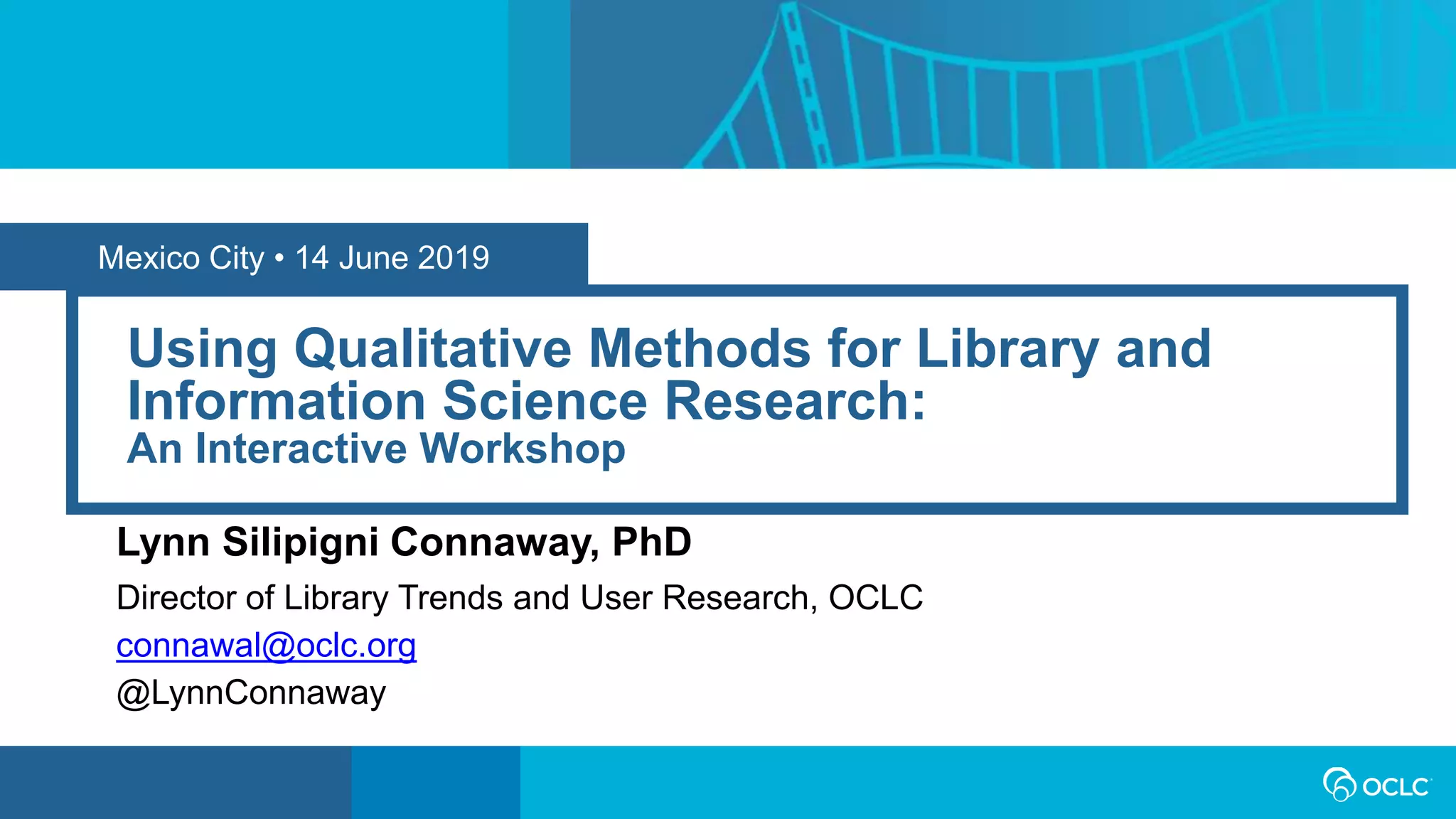 Mexico City • 14 June 2019

Using Qualitative Methods for Library and Information Science Research:
An Interactive Workshop

Lynn Silipigni Connaway, PhD

Director of Library Trends and User Research, OCLC
connawal@oclc.org
@LynnConnaway

OCLC